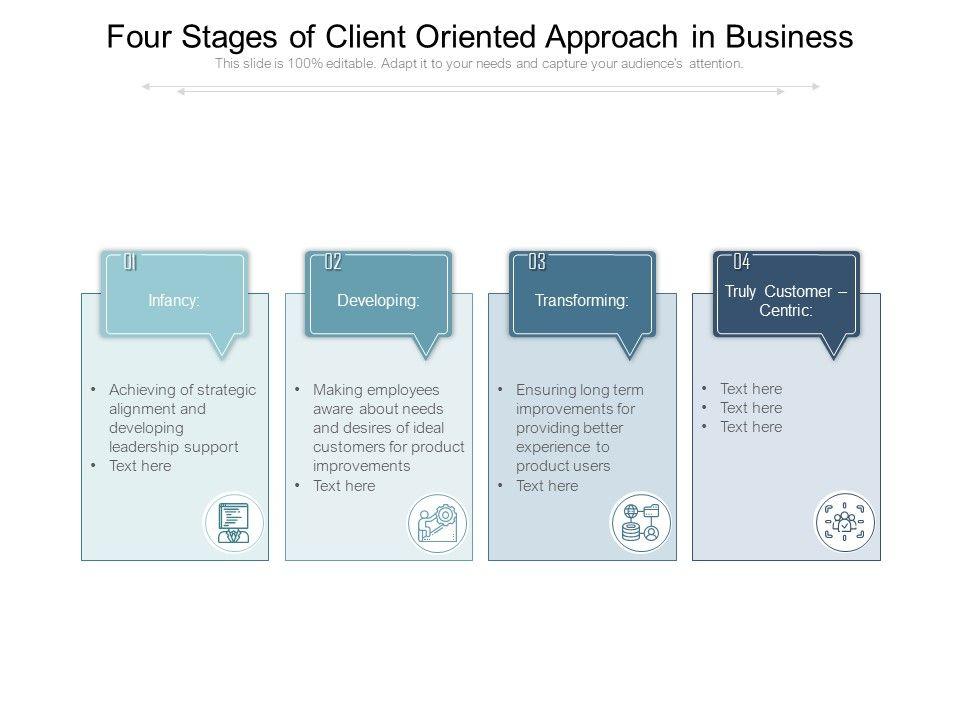 Four Stages of Client Oriented Approach in Business
This slide is 100% editable. Adapt it to your needs and capture your audience's attention.

01
Infancy:

• Achieving of strategic alignment and developing leadership support
• Text here

02
Developing:

• Making employees aware about needs and desires of ideal customers for product improvements
• Text here

03
Transforming:

• Ensuring long term improvements for providing better experience to product users
• Text here

04
Truly Customer – Centric:

• Text here
• Text here
• Text here